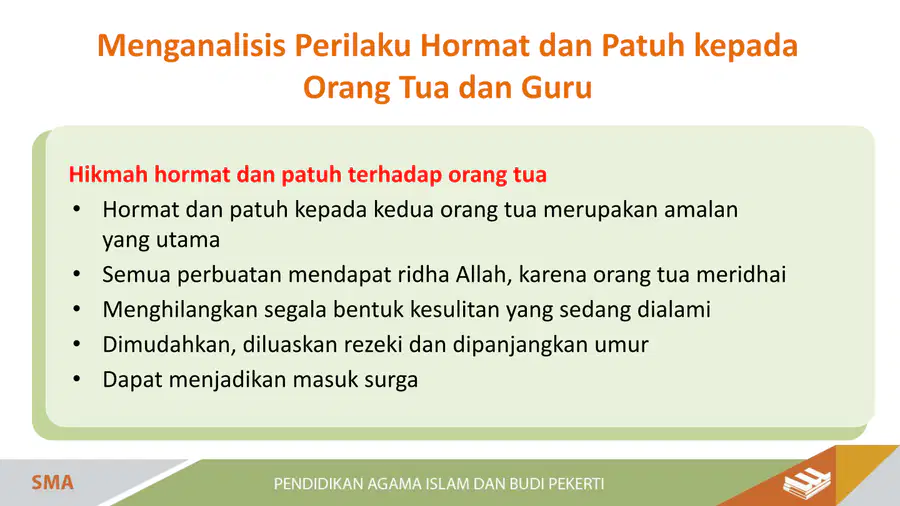 Menganalisis Perilaku Hormat dan Patuh kepada Orang Tua dan Guru

Hikmah hormat dan patuh terhadap orang tua
• Hormat dan patuh kepada kedua orang tua merupakan amalan yang utama
• Semua perbuatan mendapat ridha Allah, karena orang tua meridhai
• Menghilangkan segala bentuk kesulitan yang sedang dialami
• Dimudahkan, diluaskan rezeki dan dipanjangkan umur
• Dapat menjadikan masuk surga

SMA

PENDIDIKAN AGAMA ISLAM DAN BUDI PEKERTI